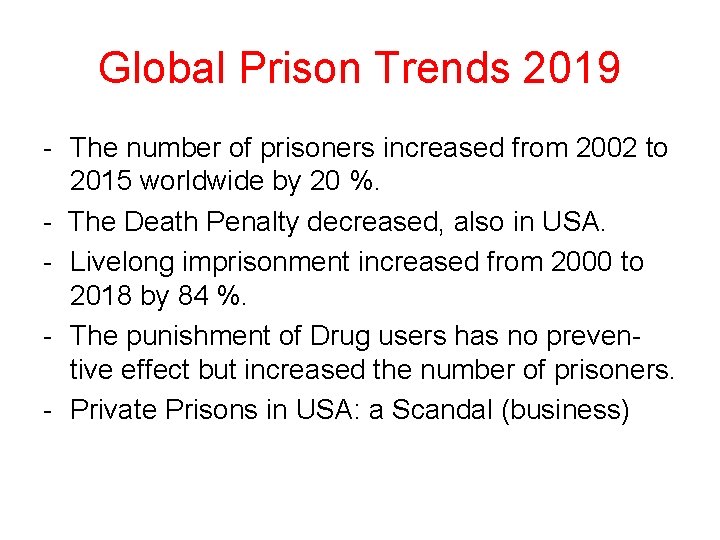 Global Prison Trends 2019

- The number of prisoners increased from 2002 to 2015 worldwide by 20 %.
- The Death Penalty decreased, also in USA.
- Livelong imprisonment increased from 2000 to 2018 by 84 %.
- The punishment of Drug users has no preventive effect but increased the number of prisoners.
- Private Prisons in USA: a Scandal (business)